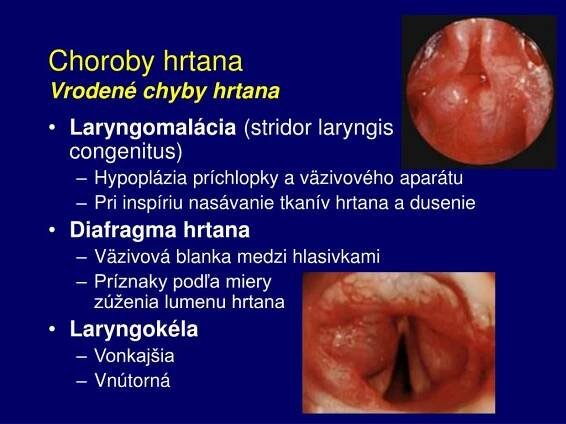 Choroby hrtana
Vrodené chyby hrtana

• Laryngomalácia (stridor laryngis congenitus)
– Hypoplázia príchlopky a väzivového aparátu
– Pri inspíriu nasávanie tkanív hrtana a dusenie
• Diafragma hrtana
– Väzivová blanka medzi hlasivkami
– Príznaky podľa miery zúženia lumenu hrtana
• Laryngokéla
– Vonkajšia
– Vnútorná